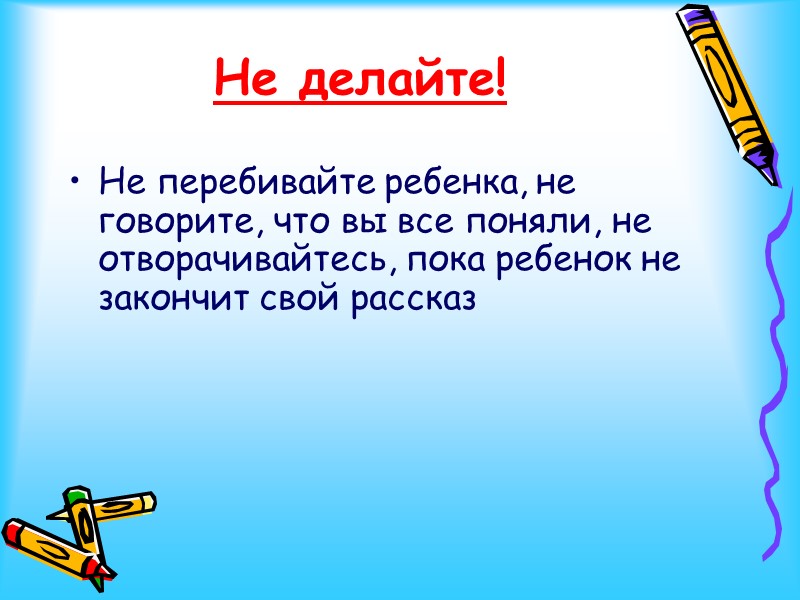 Не делайте!

• Не перебивайте ребенка, не говорите, что вы все поняли, не отворачивайтесь, пока ребенок не закончит свой рассказ